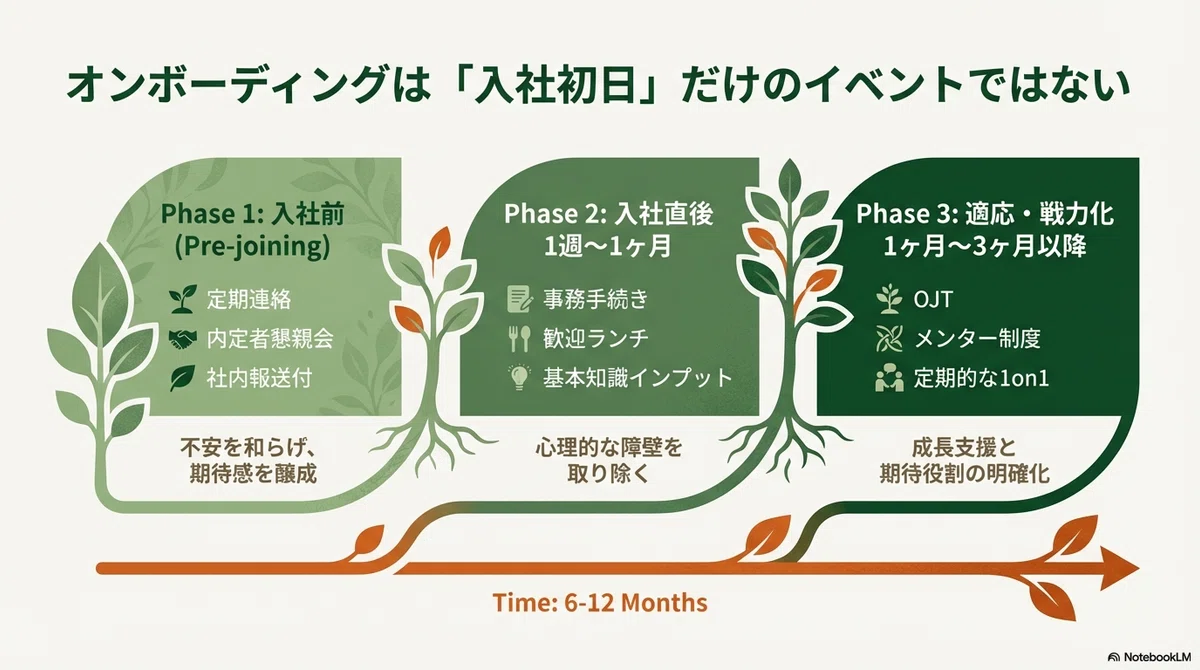 オンボーディングは「入社初日」だけのイベントではない

Phase 1: 入社前 (Pre-joining)

定期連絡
内定者懇親会
社内報送付

不安を和らげ、期待感を醸成

Phase 2: 入社直後 1週〜1ヶ月

事務手続き
歓迎ランチ
基本知識インプット

心理的な障壁を取り除く

Phase 3: 適応・戦力化 1ヶ月〜3ヶ月以降

OJT
メンター制度
定期的な1on1

成長支援と期待役割の明確化

Time: 6-12 Months

NotebookLM